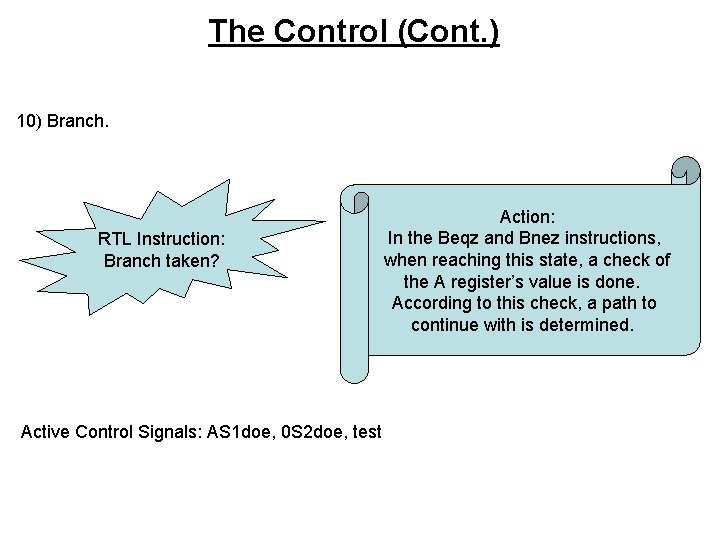 The Control (Cont.)

10) Branch.

RTL Instruction:
Branch taken?

Action:
In the Beqz and Bnez instructions, when reaching this state, a check of the A register's value is done. According to this check, a path to continue with is determined.

Active Control Signals: AS1doe, 0S2doe, test